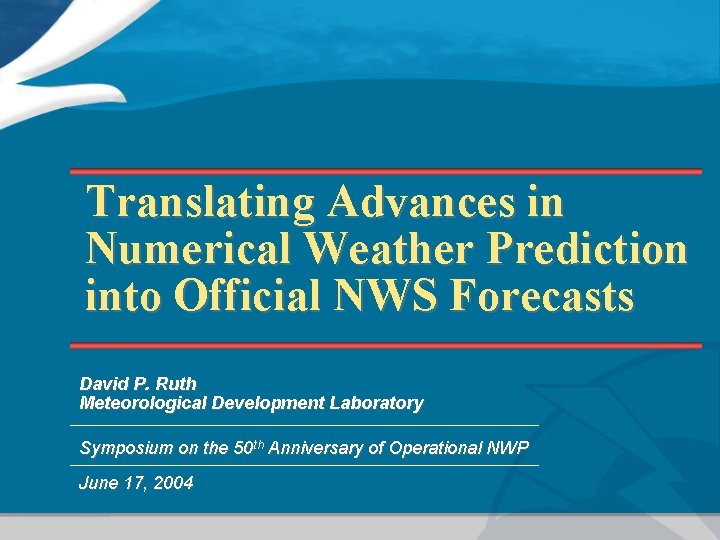 Translating Advances in Numerical Weather Prediction into Official NWS Forecasts

David P. Ruth
Meteorological Development Laboratory

Symposium on the 50$^{th}$ Anniversary of Operational NWP

June 17, 2004